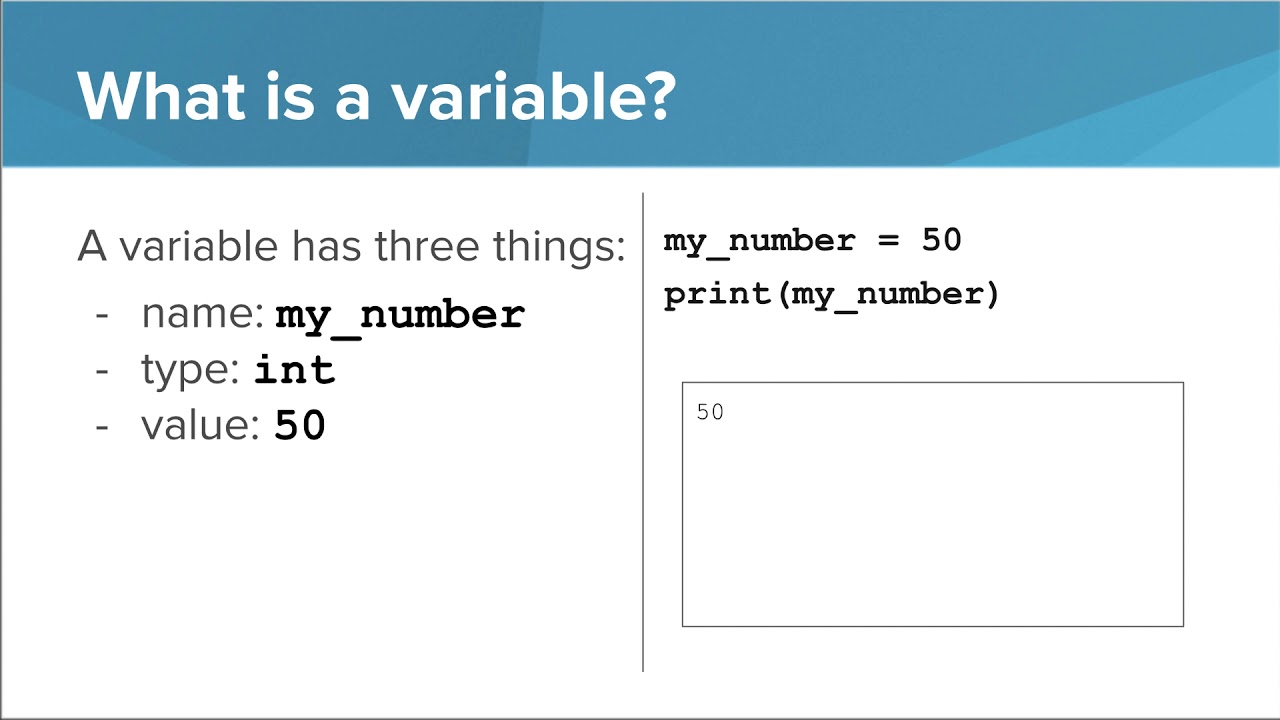 What is a variable?

A variable has three things:
- name: my_number
- type: int
- value: 50

my_number = 50
print(my_number)

50